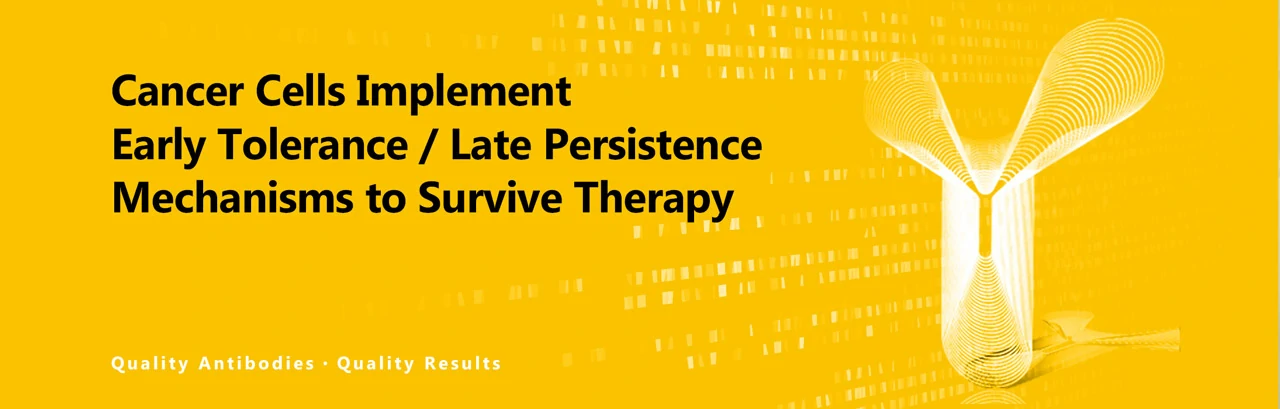 Cancer Cells Implement
Early Tolerance / Late Persistence
Mechanisms to Survive Therapy

Quality Antibodies · Quality Results